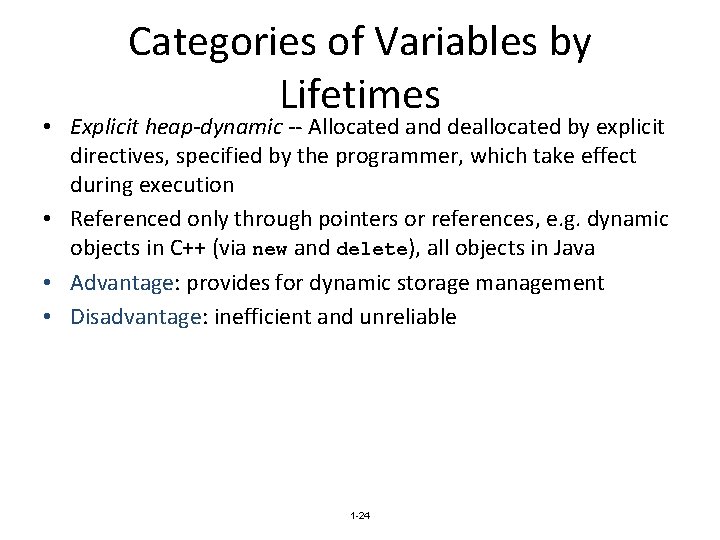 Categories of Variables by Lifetimes

• Explicit heap-dynamic -- Allocated and deallocated by explicit directives, specified by the programmer, which take effect during execution

• Referenced only through pointers or references, e.g. dynamic objects in C++ (via new and delete), all objects in Java

• Advantage: provides for dynamic storage management

• Disadvantage: inefficient and unreliable

1-24